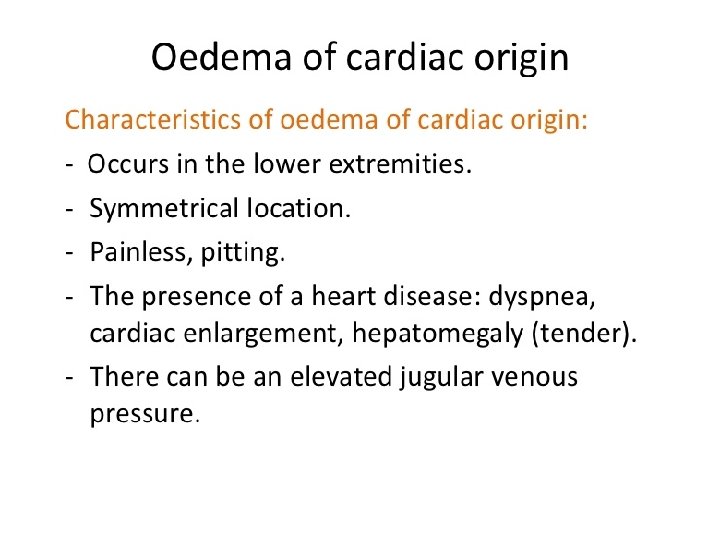 Oedema of cardiac origin

Characteristics of oedema of cardiac origin:

- Occurs in the lower extremities.
- Symmetrical location.
- Painless, pitting.
- The presence of a heart disease: dyspnea, cardiac enlargement, hepatomegaly (tender).
- There can be an elevated jugular venous pressure.